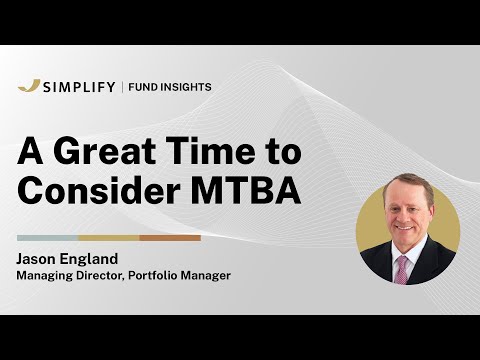 SIMPLIFY | FUND INSIGHTS

A Great Time to Consider MTBA

Jason England
Managing Director, Portfolio Manager